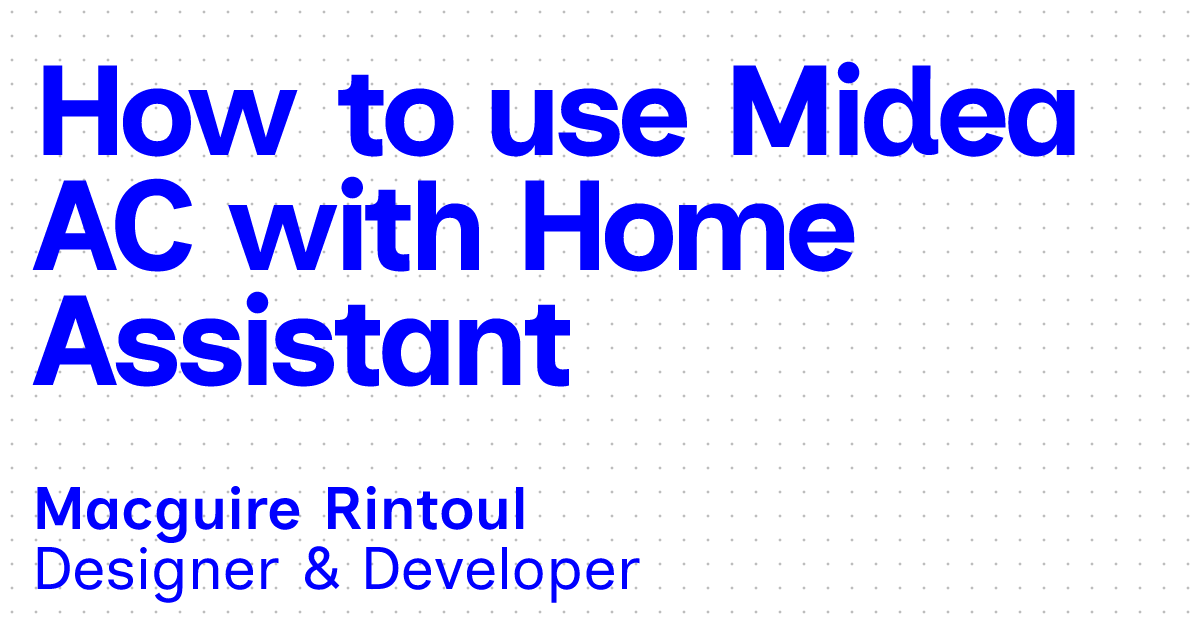 How to use Midea AC with Home Assistant

Macguire Rintoul
Designer & Developer